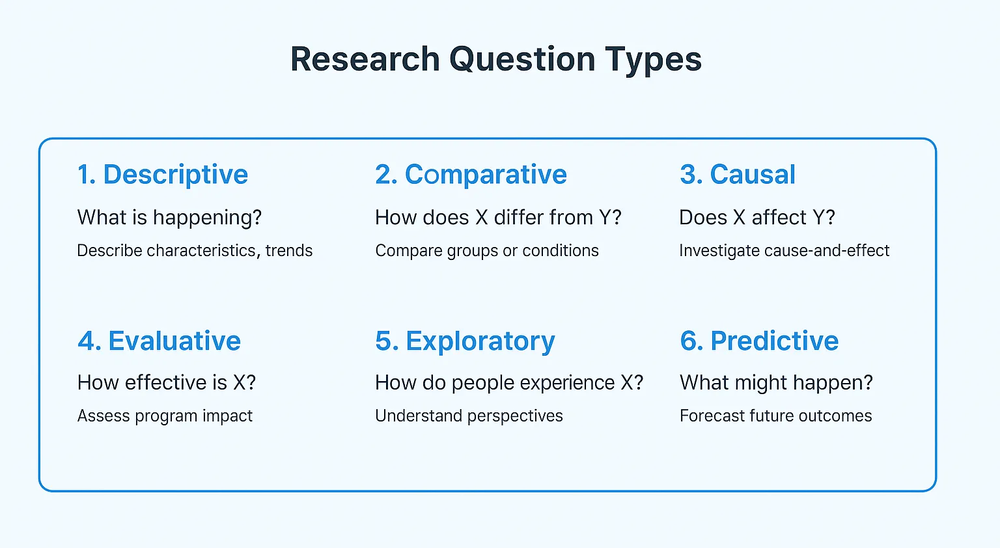 Research Question Types

1. Descriptive

What is happening?

Describe characteristics, trends

2. Comparative

How does X differ from Y?

Compare groups or conditions

3. Causal

Does X affect Y?

Investigate cause-and-effect

4. Evaluative

How effective is X?

Assess program impact

5. Exploratory

How do people experience X?

Understand perspectives

6. Predictive

What might happen?

Forecast future outcomes